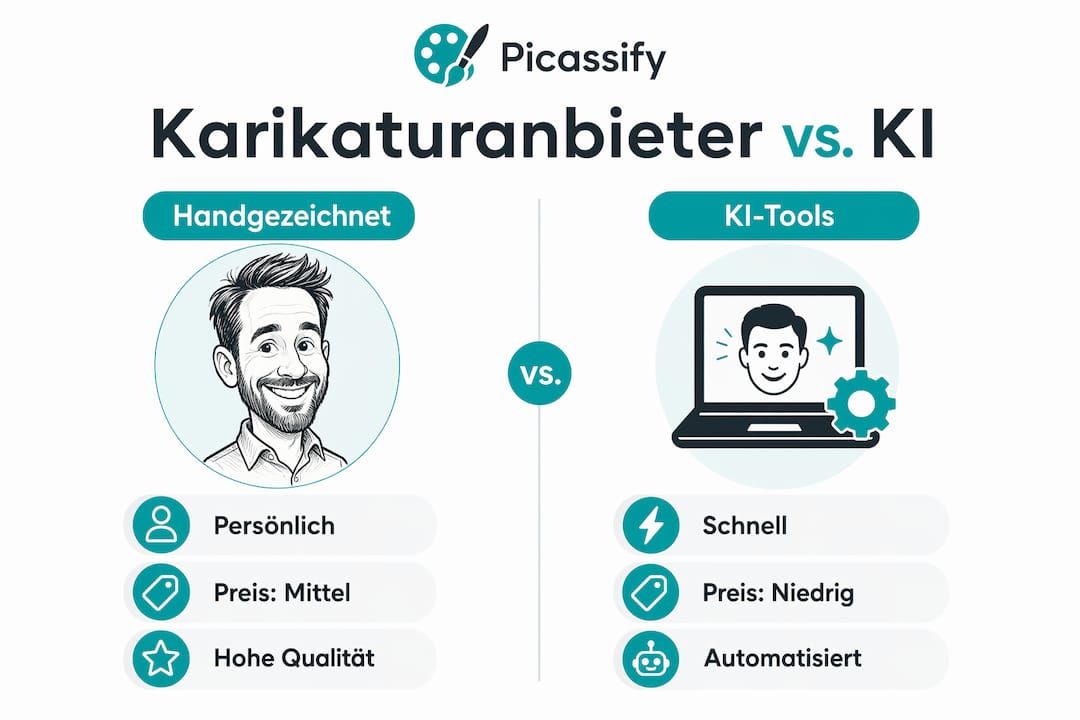 Picassify

Karikaturanbieter vs. KI

Handgezeichnet

Persönlich

Preis: Mittel

Hohe Qualität

vs.

KI-Tools

Schnell

Preis: Niedrig

Automatisiert